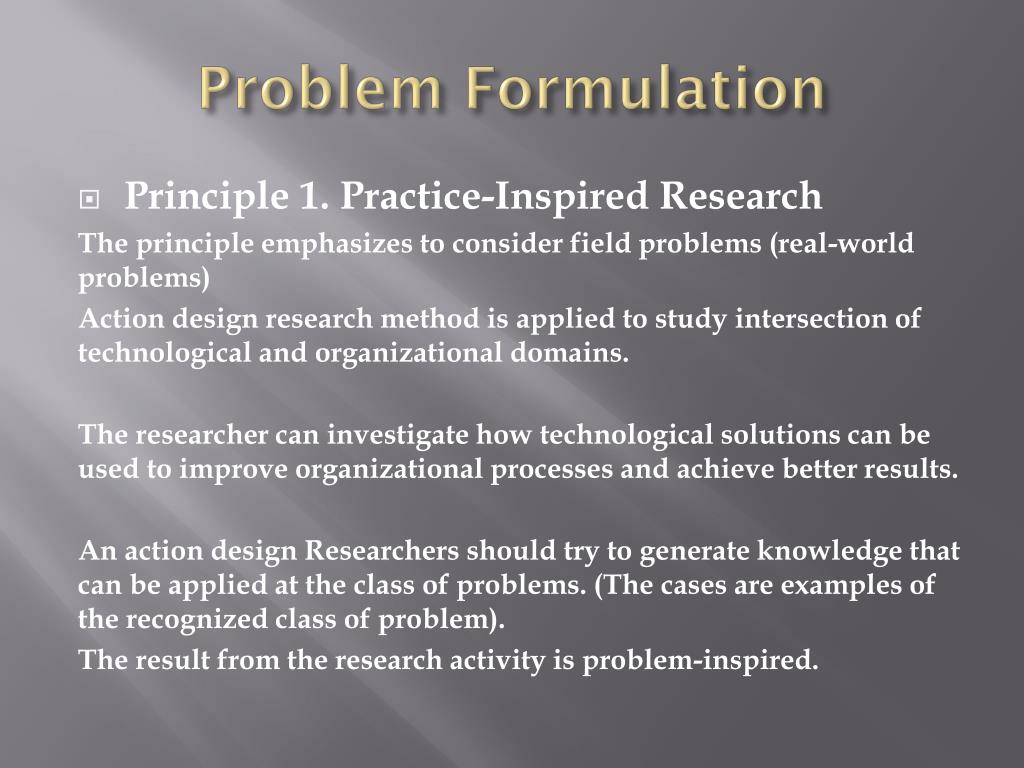 Problem Formulation

Principle 1. Practice-Inspired Research

The principle emphasizes to consider field problems (real-world problems)

Action design research method is applied to study intersection of technological and organizational domains.

The researcher can investigate how technological solutions can be used to improve organizational processes and achieve better results.

An action design Researchers should try to generate knowledge that can be applied at the class of problems. (The cases are examples of the recognized class of problem).

The result from the research activity is problem-inspired.